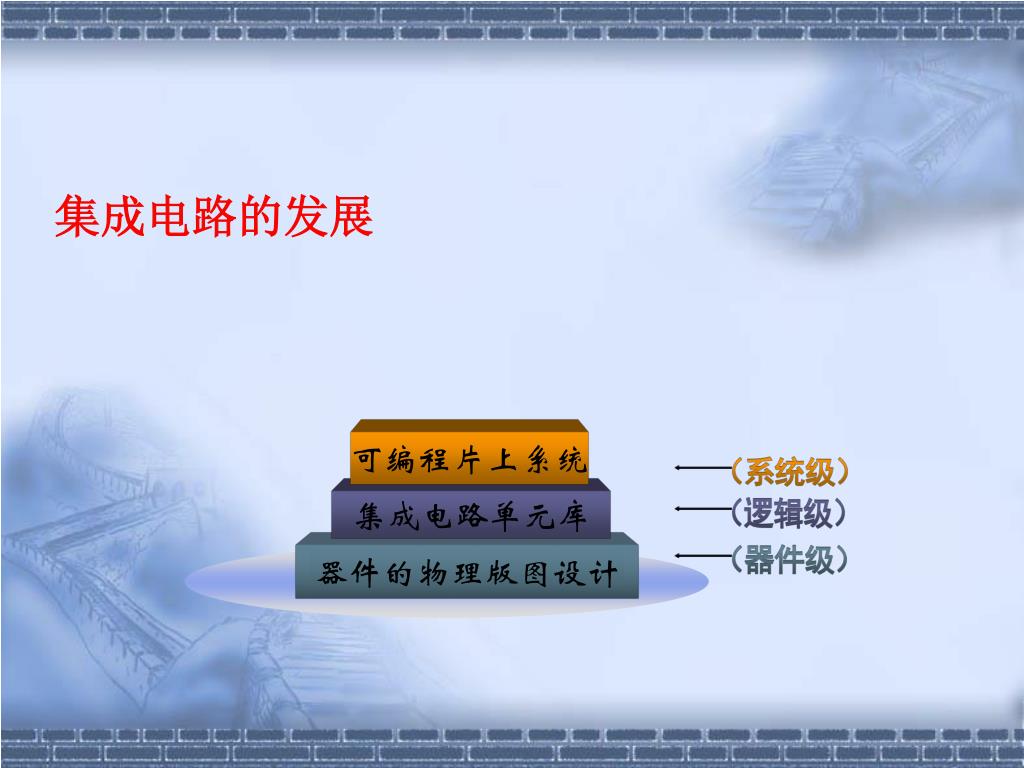 集成电路的发展

可编程片上系统

集成电路单元库

器件的物理版图设计

（系统级）

（逻辑级）

（器件级）